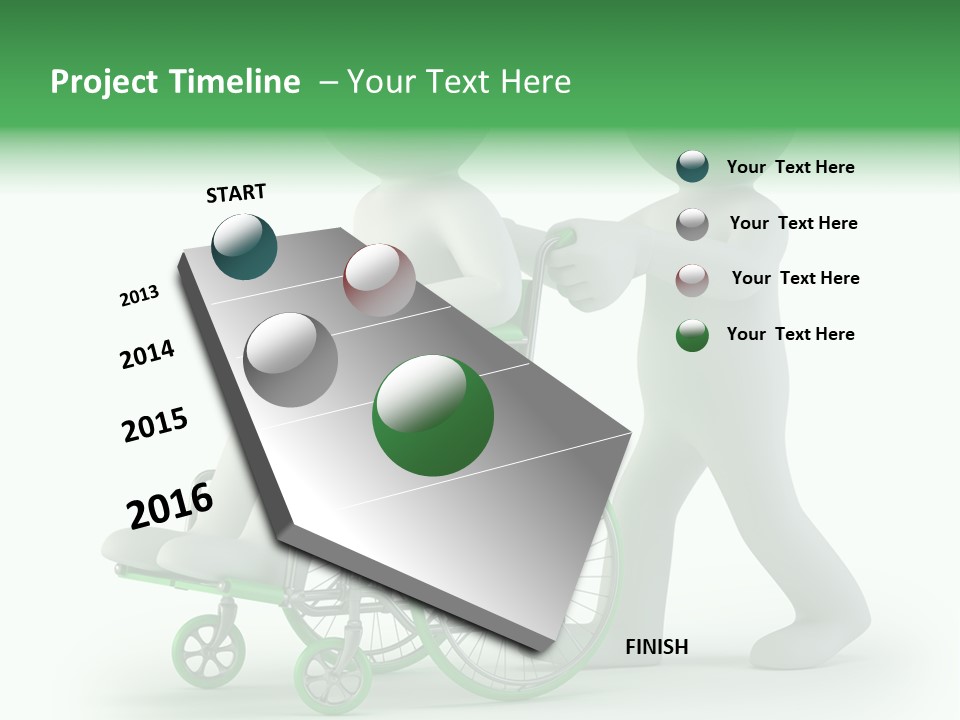 Project Timeline – Your Text Here

START

2013

2014

2015

2016

FINISH

Your Text Here

Your Text Here

Your Text Here

Your Text Here